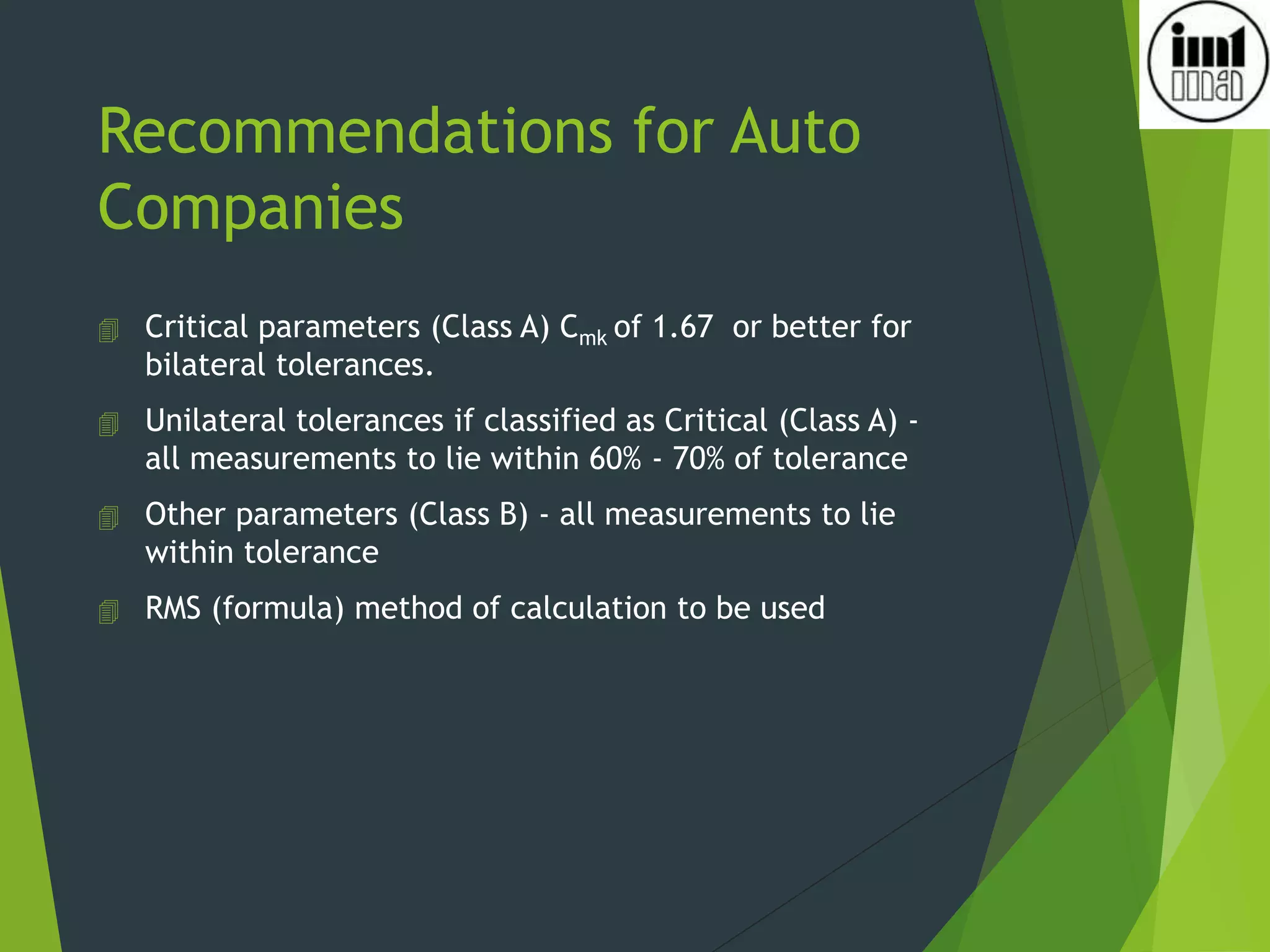 imt

Recommendations for Auto Companies

Critical parameters (Class A) $C_{mk}$ of 1.67 or better for bilateral tolerances.

Unilateral tolerances if classified as Critical (Class A) - all measurements to lie within 60% - 70% of tolerance

Other parameters (Class B) - all measurements to lie within tolerance

RMS (formula) method of calculation to be used